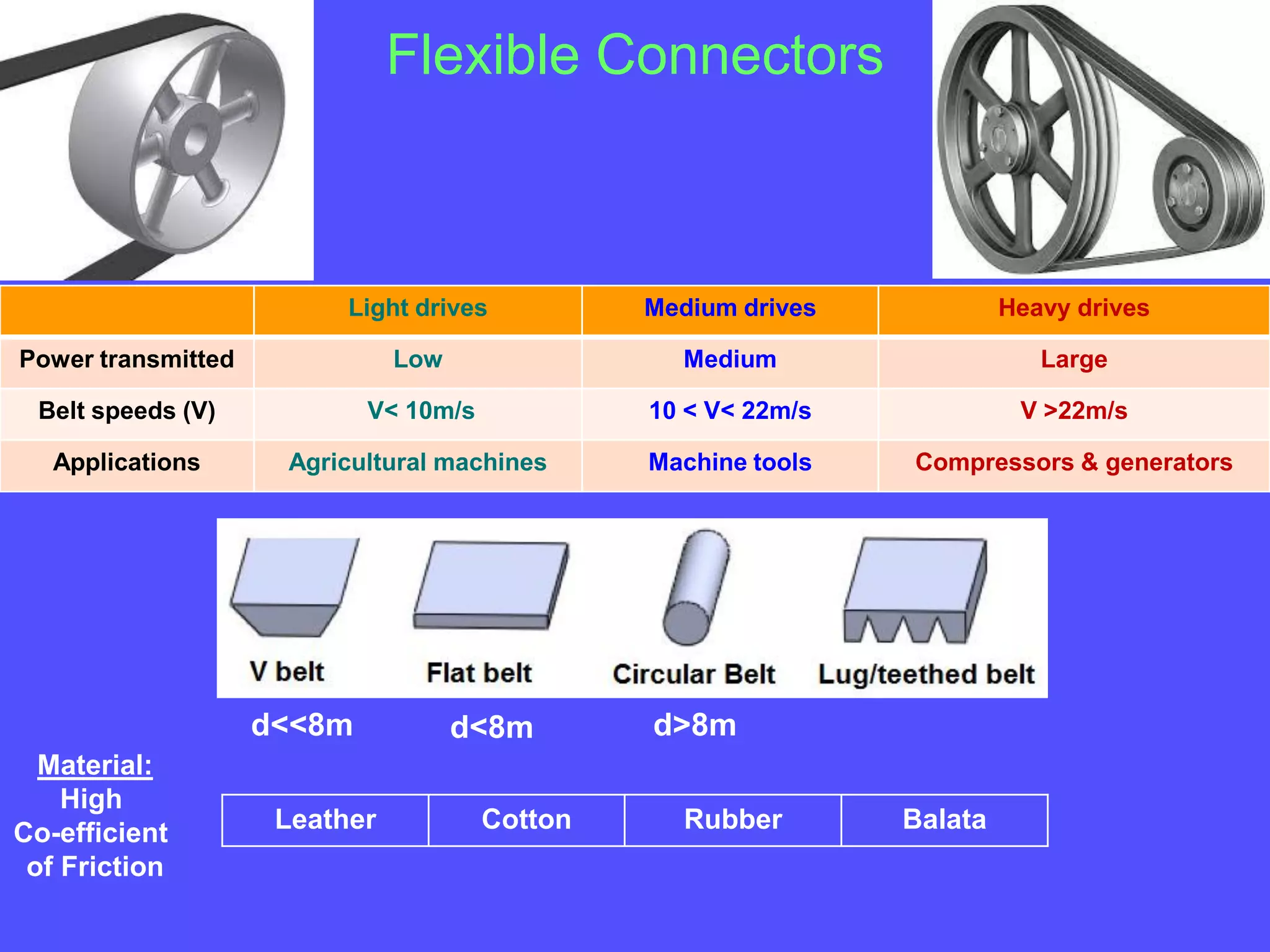 Flexible Connectors

| | Light drives | Medium drives | Heavy drives |
|---|---|---|---|
| Power transmitted | Low | Medium | Large |
| Belt speeds (V) | V< 10m/s | 10 < V< 22m/s | V >22m/s |
| Applications | Agricultural machines | Machine tools | Compressors & generators |

V belt

Flat belt

Circular Belt

Lug/teethed belt

d<<8m

d<8m

d>8m

Material:
High Co-efficient of Friction

| Leather | Cotton | Rubber | Balata |
|---|---|---|---|